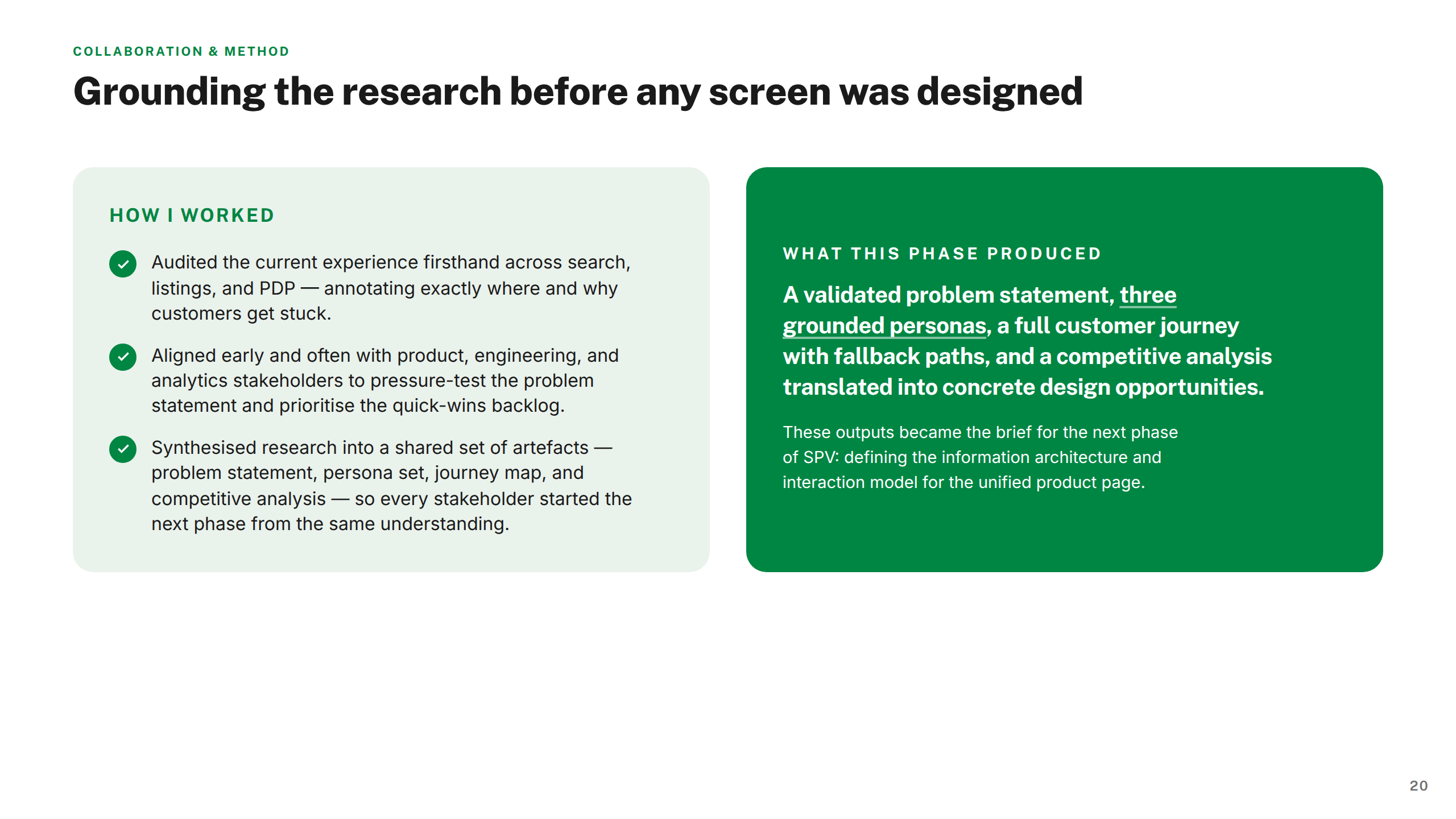 COLLABORATION & METHOD

Grounding the research before any screen was designed

HOW I WORKED

Audited the current experience firsthand across search, listings, and PDP — annotating exactly where and why customers get stuck.

Aligned early and often with product, engineering, and analytics stakeholders to pressure-test the problem statement and prioritise the quick-wins backlog.

Synthesised research into a shared set of artefacts — problem statement, persona set, journey map, and competitive analysis — so every stakeholder started the next phase from the same understanding.

WHAT THIS PHASE PRODUCED

A validated problem statement, three grounded personas, a full customer journey with fallback paths, and a competitive analysis translated into concrete design opportunities.

These outputs became the brief for the next phase of SPV: defining the information architecture and interaction model for the unified product page.

20